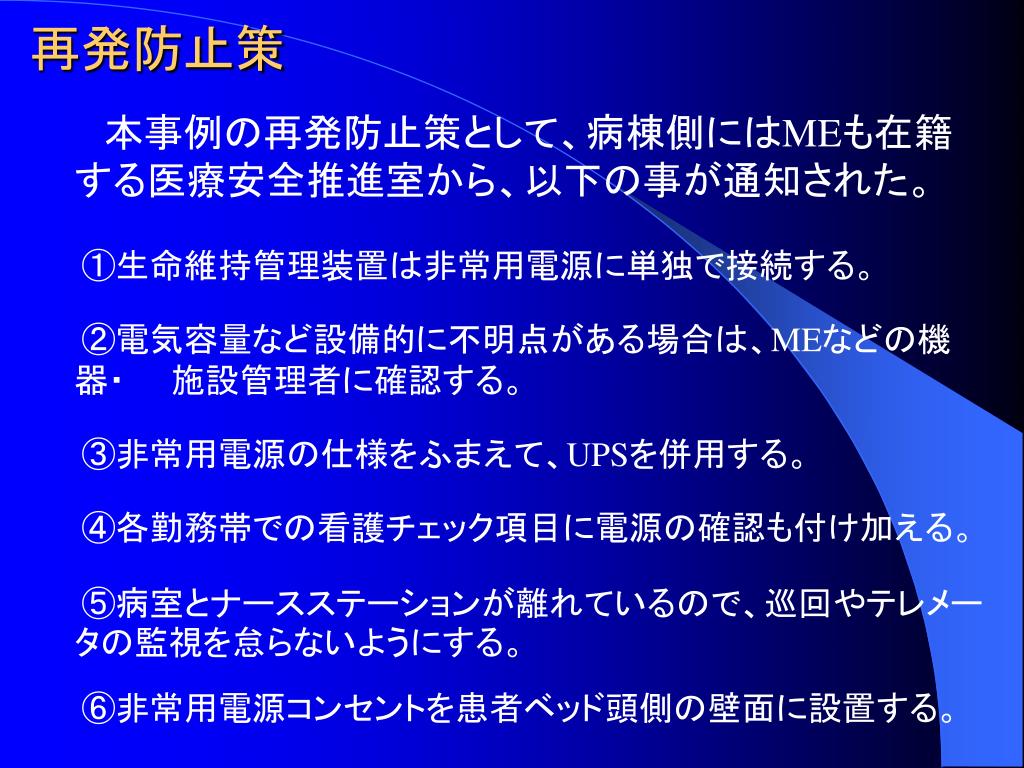 再発防止策

本事例の再発防止策として、病棟側にはMEも在籍する医療安全推進室から、以下の事が通知された。

①生命維持管理装置は非常用電源に単独で接続する。

②電気容量など設備的に不明点がある場合は、MEなどの機器・　施設管理者に確認する。

③非常用電源の仕様をふまえて、UPSを併用する。

④各勤務帯での看護チェック項目に電源の確認も付け加える。

⑤病室とナースステーションが離れているので、巡回やテレメータの監視を怠らないようにする。

⑥非常用電源コンセントを患者ベッド頭側の壁面に設置する。